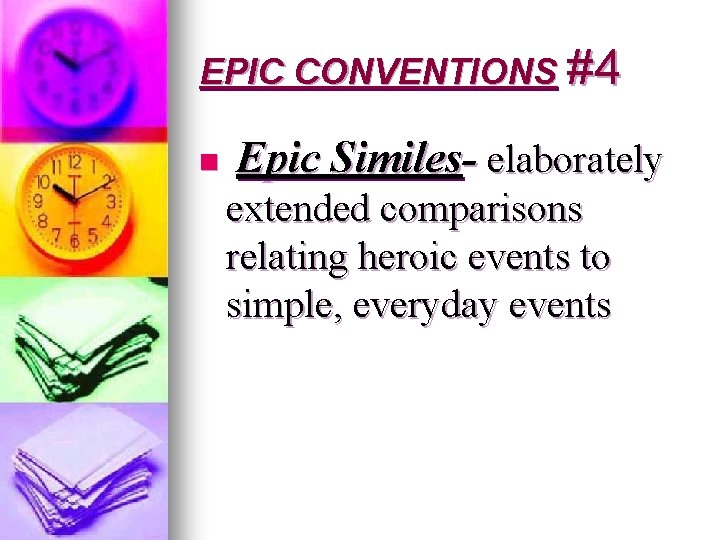 EPIC CONVENTIONS #4

Epic Similes- elaborately extended comparisons relating heroic events to simple, everyday events